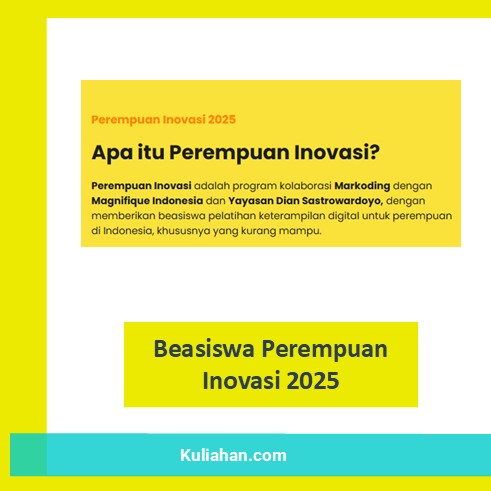 Perempuan Inovasi 2025

Apa itu Perempuan Inovasi?

Perempuan Inovasi adalah program kolaborasi Markoding dengan Magnifique Indonesia dan Yayasan Dian Sastrowardoyo, dengan memberikan beasiswa pelatihan keterampilan digital untuk perempuan di Indonesia, khususnya yang kurang mampu.

Beasiswa Perempuan Inovasi 2025

Kuliahan.com